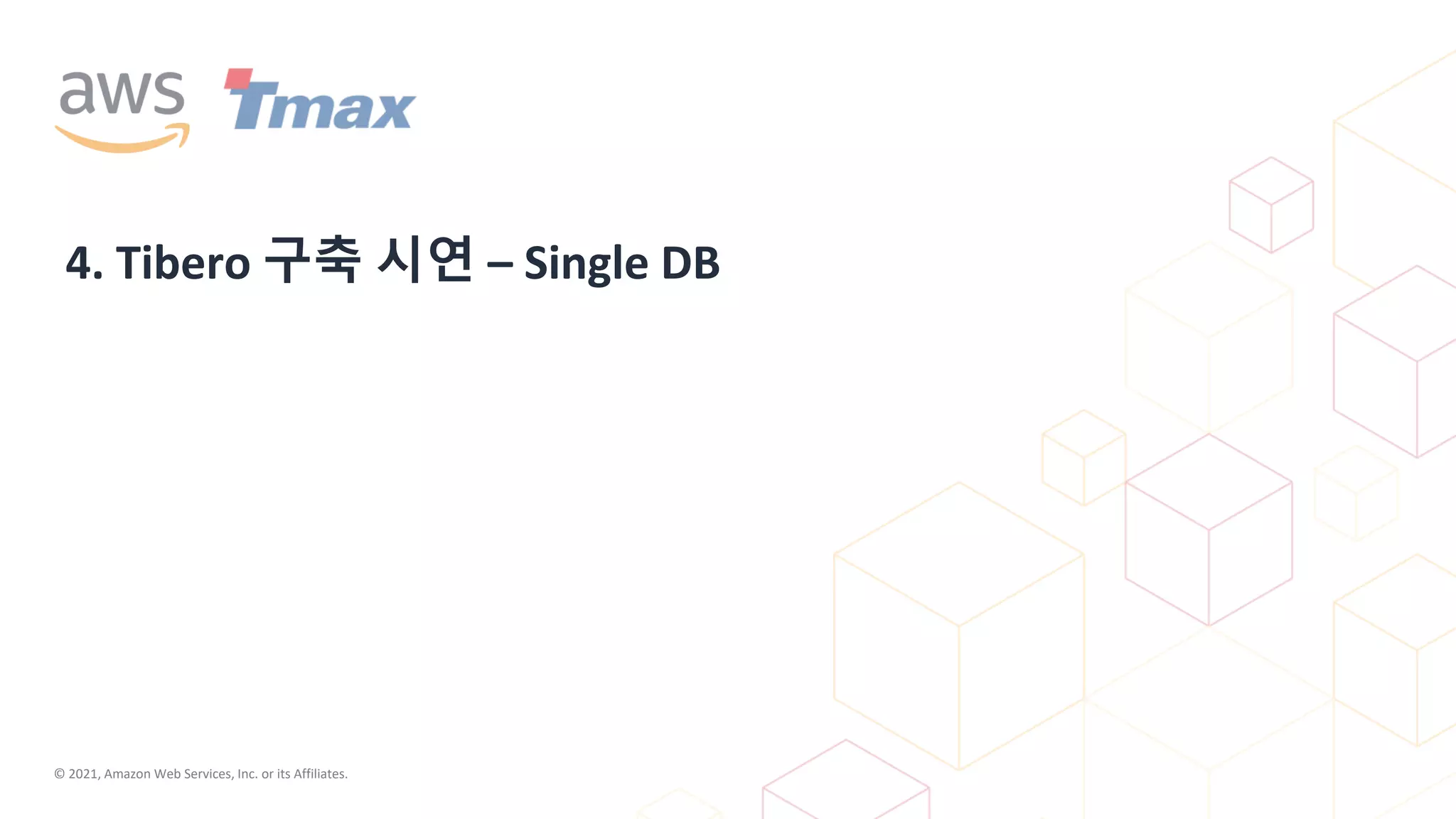 aws Tmax

4. Tibero 구축 시연 – Single DB

© 2021, Amazon Web Services, Inc. or its Affiliates.